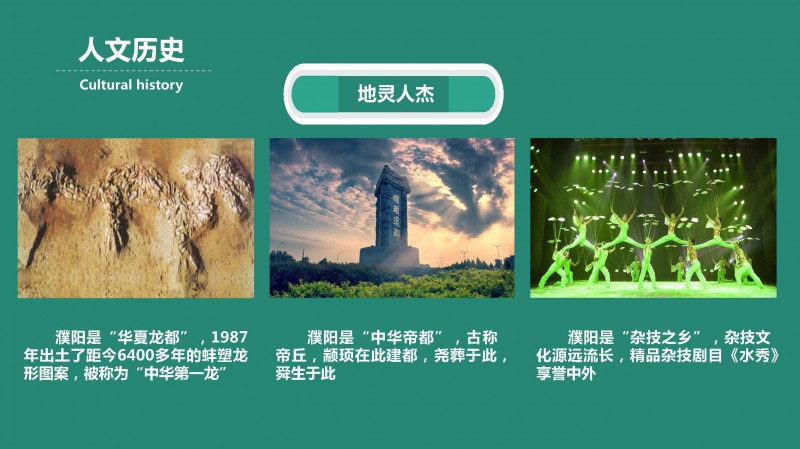 人文历史

Cultural history

地灵人杰

濮阳是“华夏龙都”，1987年出土了距今6400多年的蚌塑龙形图案，被称为“中华第一龙”

濮阳是“中华帝都”，古称帝丘，颛顼在此建都，尧葬于此，舜生于此

濮阳是“杂技之乡”，杂技文化源远流长，精品杂技剧目《水秀》享誉中外